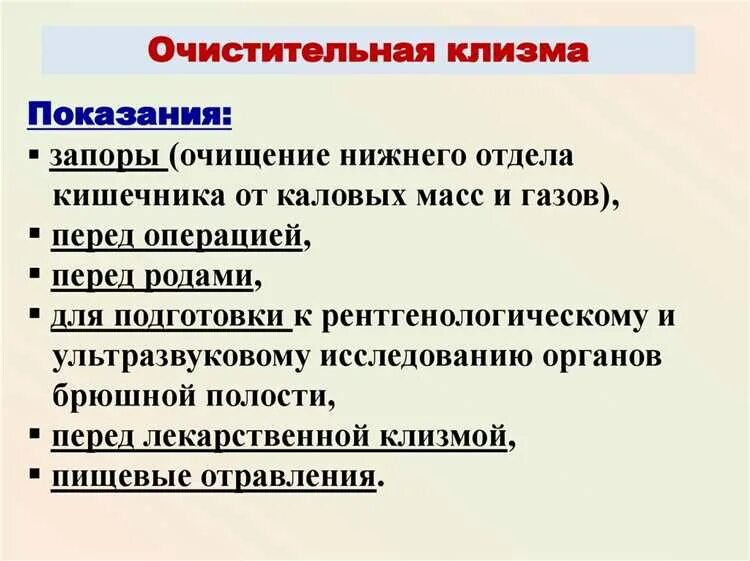 Очистительная клизма

Показания:
▪ запоры (очищение нижнего отдела кишечника от каловых масс и газов),
▪ перед операцией,
▪ перед родами,
▪ для подготовки к рентгенологическому и ультразвуковому исследованию органов брюшной полости,
▪ перед лекарственной клизмой,
▪ пищевые отравления.